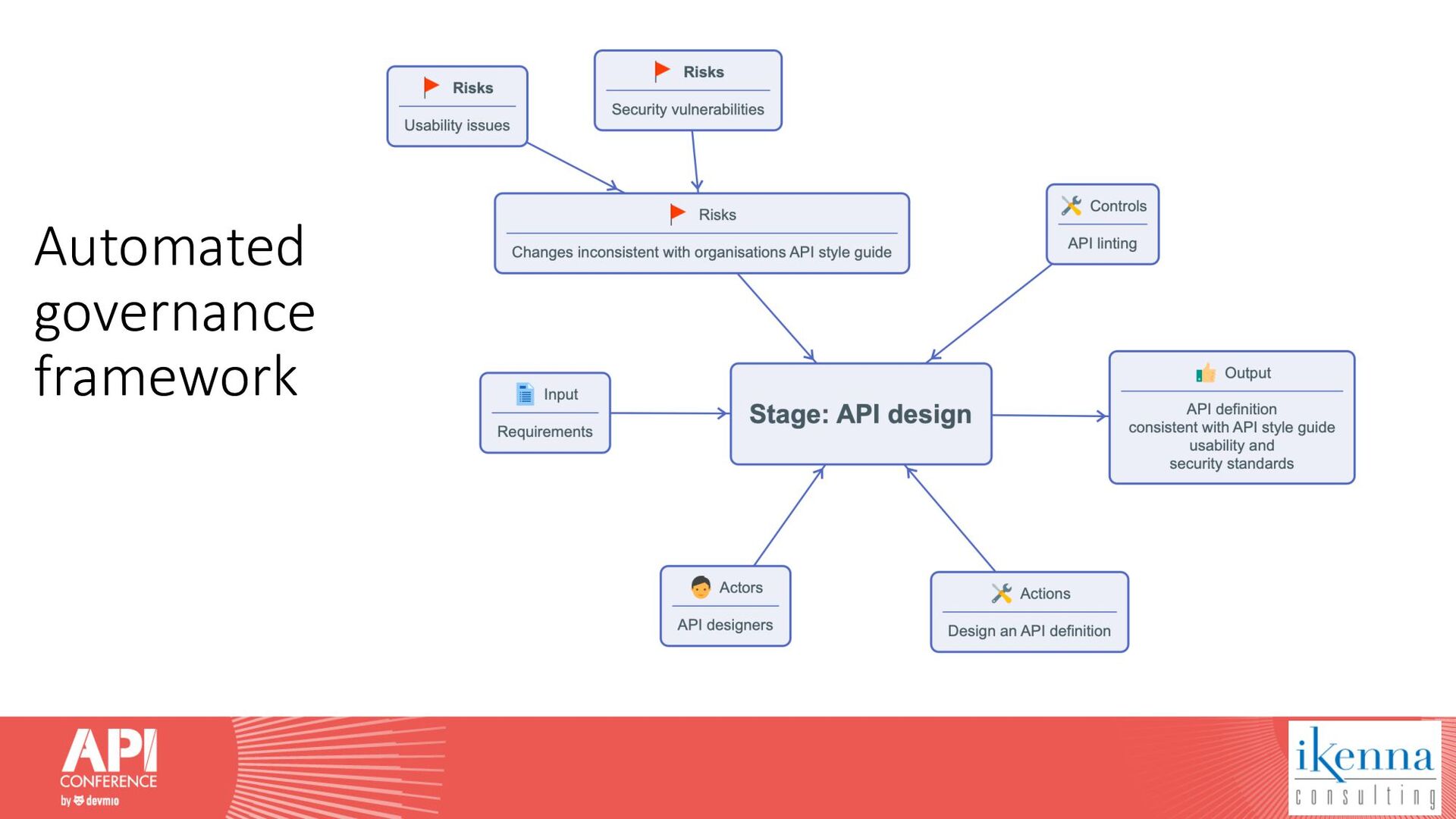 Automated governance framework

Risks
Usability issues

Risks
Security vulnerabilities

Risks
Changes inconsistent with organisations API style guide

Controls
API linting

Input
Requirements

Stage: API design

Output
API definition
consistent with API style guide
usability and
security standards

Actors
API designers

Actions
Design an API definition

API CONFERENCE
by devmio

ikenna
consulting